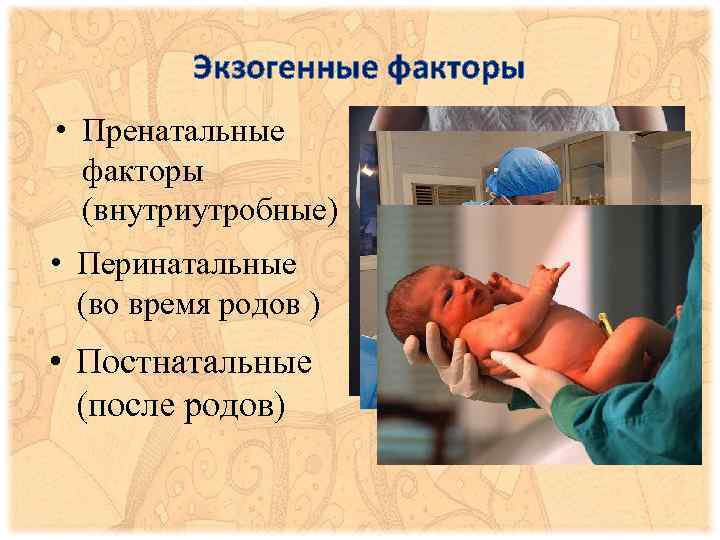 Экзогенные факторы

• Пренатальные факторы (внутриутробные)

• Перинатальные (во время родов )

• Постнатальные (после родов)